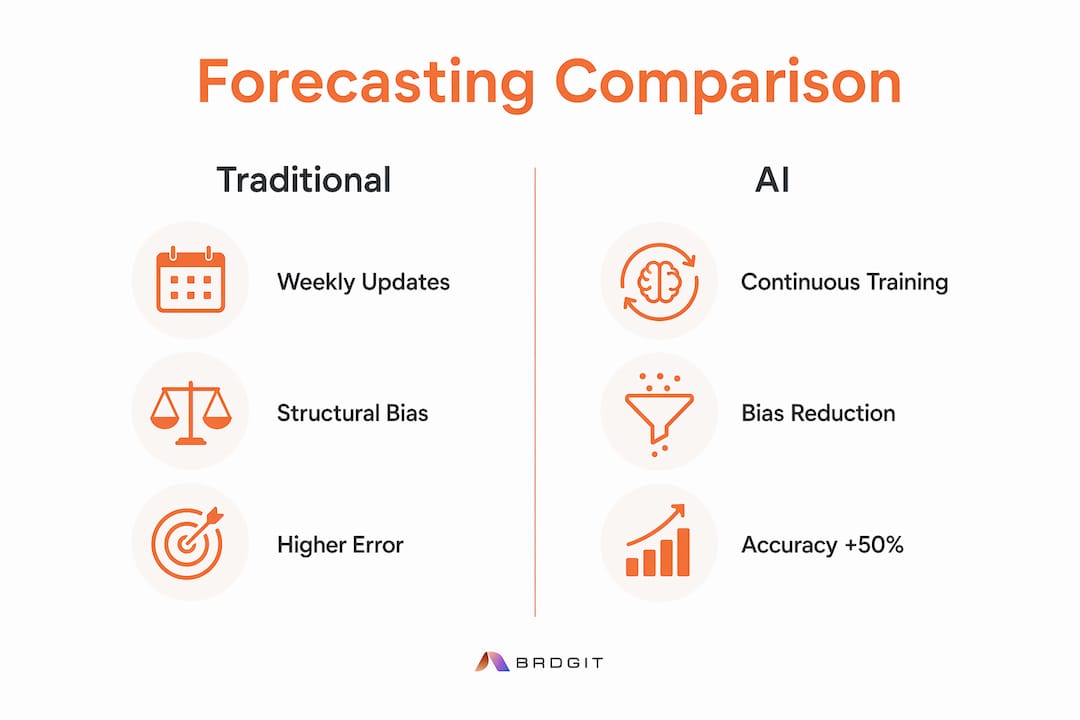 Forecasting Comparison

Traditional

Weekly Updates

Structural Bias

Higher Error

AI

Continuous Training

Bias Reduction

Accuracy +50%

BRDGIT